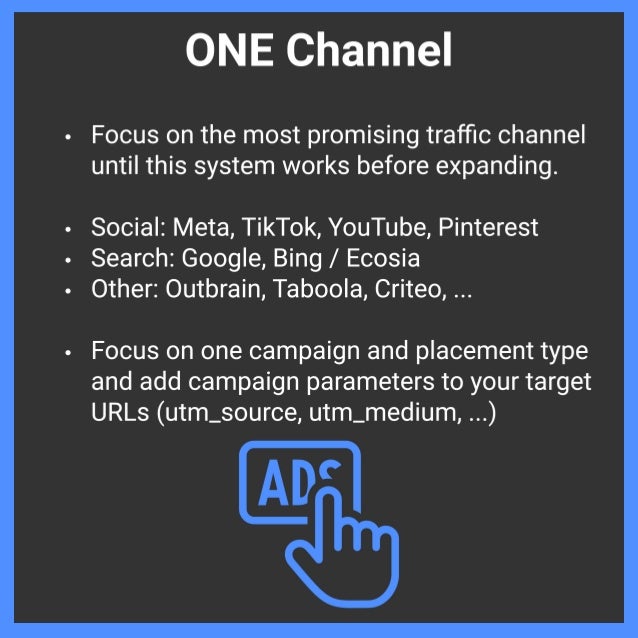 ONE Channel

• Focus on the most promising traffic channel until this system works before expanding.

• Social: Meta, TikTok, YouTube, Pinterest
• Search: Google, Bing / Ecosia
• Other: Outbrain, Taboola, Criteo, ...

• Focus on one campaign and placement type and add campaign parameters to your target URLs (utm_source, utm_medium, ...)

ADS